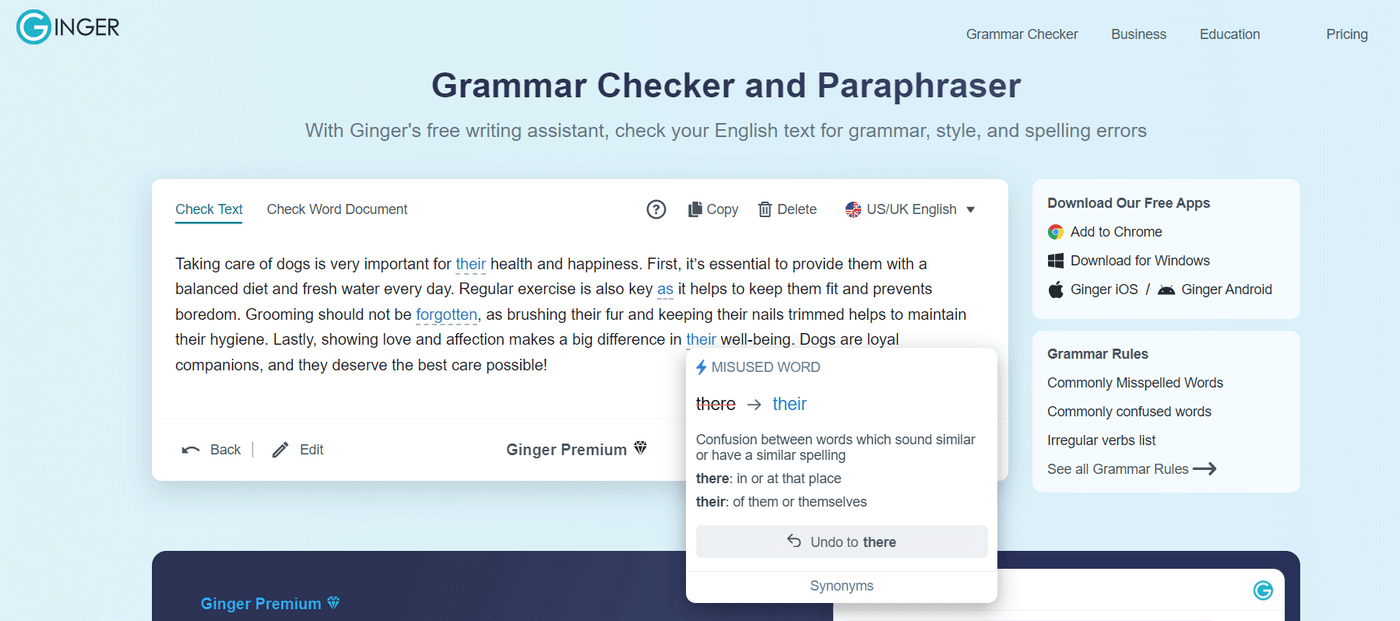 GINGER

Grammar Checker Business Education Pricing

Grammar Checker and Paraphraser

With Ginger's free writing assistant, check your English text for grammar, style, and spelling errors

Check Text Check Word Document

Copy Delete US/UK English

Taking care of dogs is very important for their health and happiness. First, it's essential to provide them with a balanced diet and fresh water every day. Regular exercise is also key as it helps to keep them fit and prevents boredom. Grooming should not be forgotten, as brushing their fur and keeping their nails trimmed helps to maintain their hygiene. Lastly, showing love and affection makes a big difference in their well-being. Dogs are loyal companions, and they deserve the best care possible!

Back Edit Ginger Premium

MISUSED WORD

there → their

Confusion between words which sound similar or have a similar spelling

there: in or at that place

their: of them or themselves

Undo to there

Synonyms

Download Our Free Apps

Add to Chrome

Download for Windows

Ginger iOS / Ginger Android

Grammar Rules

Commonly Misspelled Words

Commonly confused words

Irregular verbs list

See all Grammar Rules

Ginger Premium